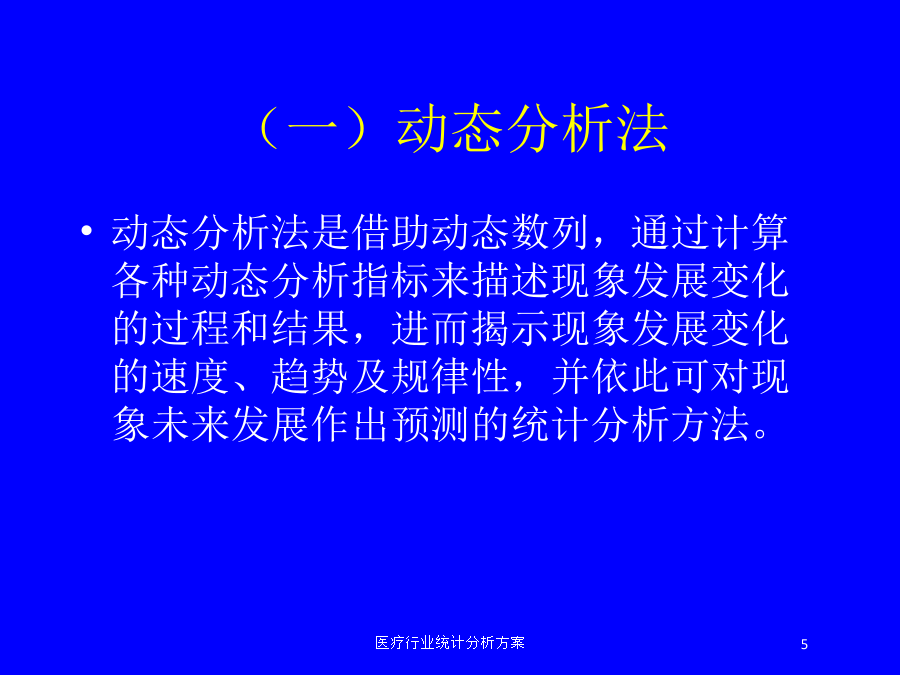 （一）动态分析法

• 动态分析法是借助动态数列，通过计算各种动态分析指标来描述现象发展变化的过程和结果，进而揭示现象发展变化的速度、趋势及规律性，并依此可对现象未来发展作出预测的统计分析方法。

医疗行业统计分析方案

5